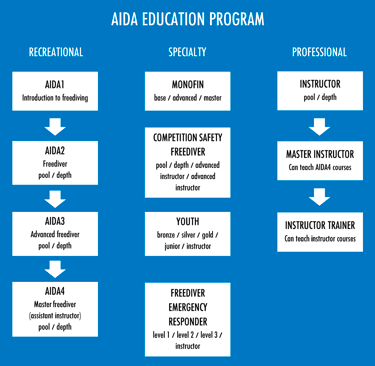 AIDA EDUCATION PROGRAM

RECREATIONAL

AIDA1
Introduction to freediving

AIDA2
Freediver
pool / depth

AIDA3
Advanced freediver
pool / depth

AIDA4
Master freediver
(assistant instructor)
pool / depth

SPECIALTY

MONOFIN
base / advanced / master

COMPETITION SAFETY FREEDIVER
pool / depth / advanced instructor / advanced instructor

YOUTH
bronze / silver / gold / junior / instructor

FREEDIVER EMERGENCY RESPONDER
level 1 / level 2 / level 3 / instructor

PROFESSIONAL

INSTRUCTOR
pool / depth

MASTER INSTRUCTOR
Can teach AIDA4 courses

INSTRUCTOR TRAINER
Can teach instructor courses